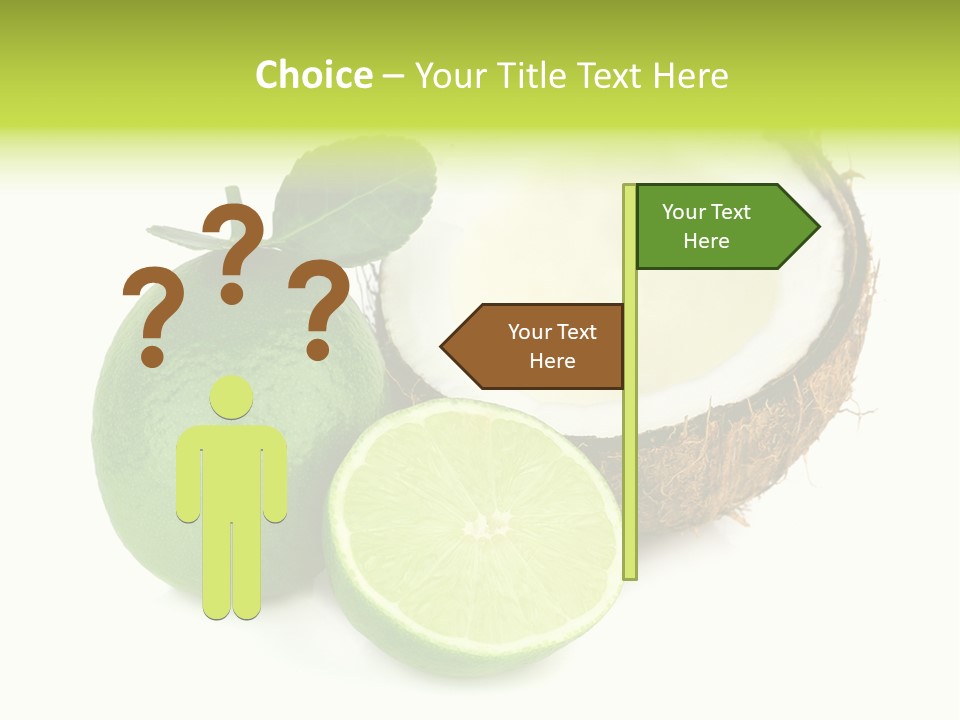 Choice – Your Title Text Here

? ? ?

Your Text Here

Your Text Here